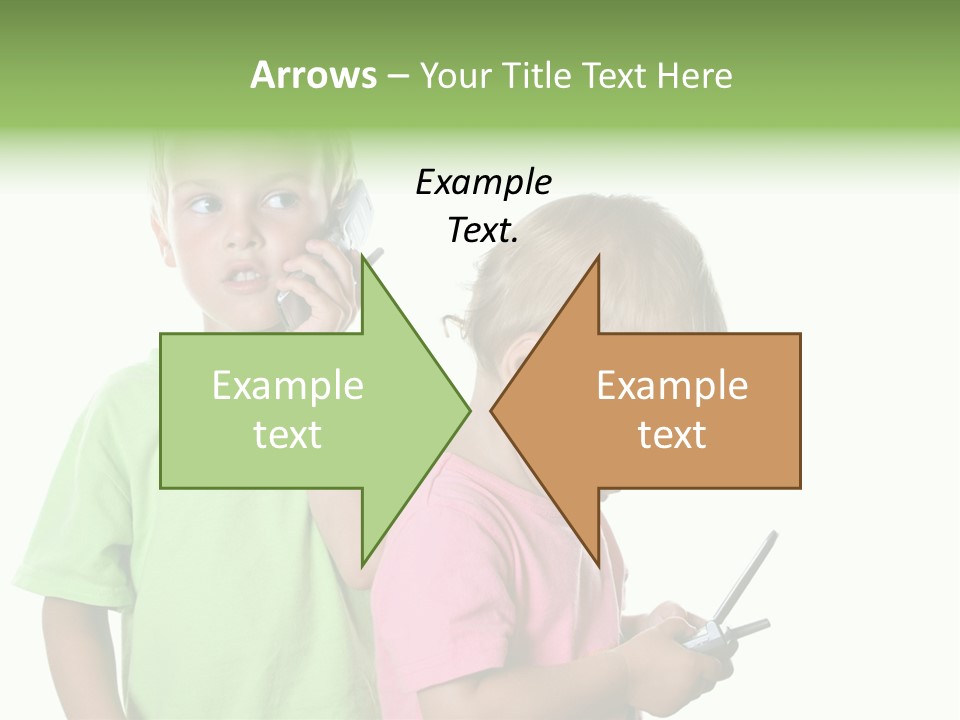 Arrows – Your Title Text Here

Example Text.

Example text

Example text